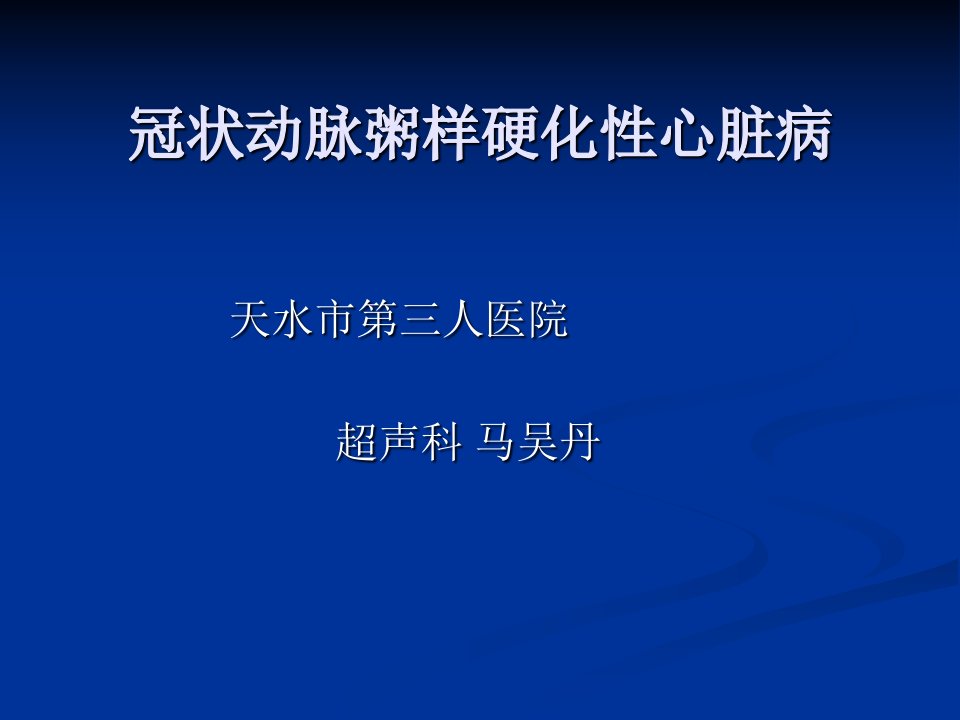 冠状动脉粥样硬化性心脏病

天水市第三人医院

超声科 马吴丹